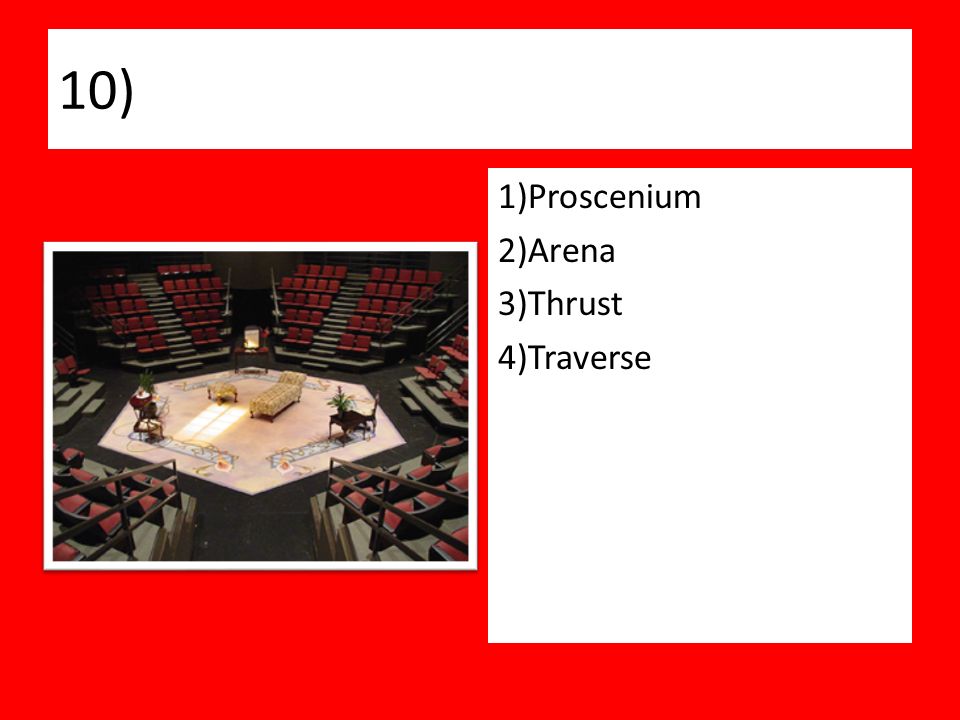 10)

1)Proscenium
2)Arena
3)Thrust
4)Traverse